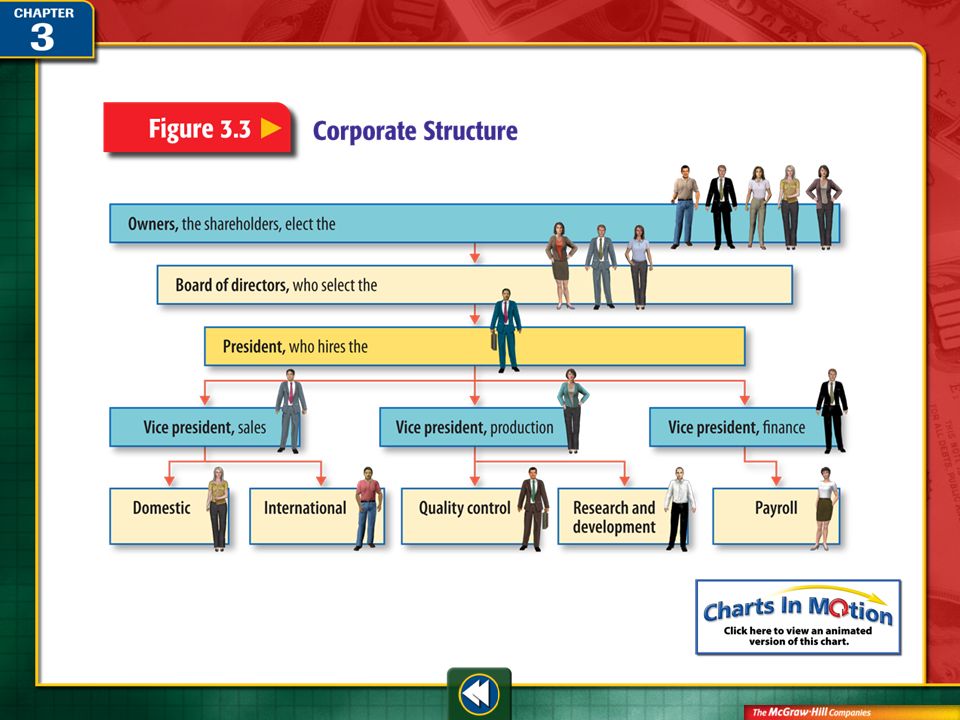 CHAPTER 3

Figure 3.3 Corporate Structure

Owners, the shareholders, elect the

Board of directors, who select the

President, who hires the

Vice president, sales

Vice president, production

Vice president, finance

Domestic

International

Quality control

Research and development

Payroll

Charts In Motion
Click here to view an animated version of this chart.

The McGraw-Hill Companies